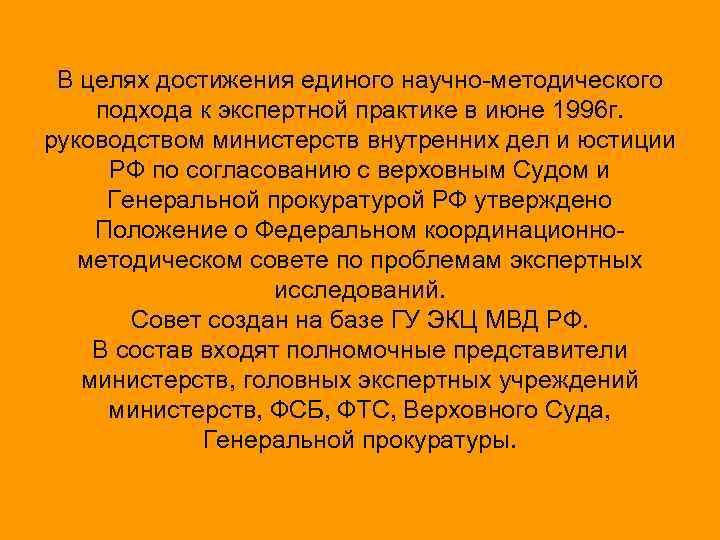 В целях достижения единого научно-методического подхода к экспертной практике в июне 1996г. руководством министерств внутренних дел и юстиции РФ по согласованию с верховным Судом и Генеральной прокуратурой РФ утверждено Положение о Федеральном координационно-методическом совете по проблемам экспертных исследований.

Совет создан на базе ГУ ЭКЦ МВД РФ.

В состав входят полномочные представители министерств, головных экспертных учреждений министерств, ФСБ, ФТС, Верховного Суда, Генеральной прокуратуры.